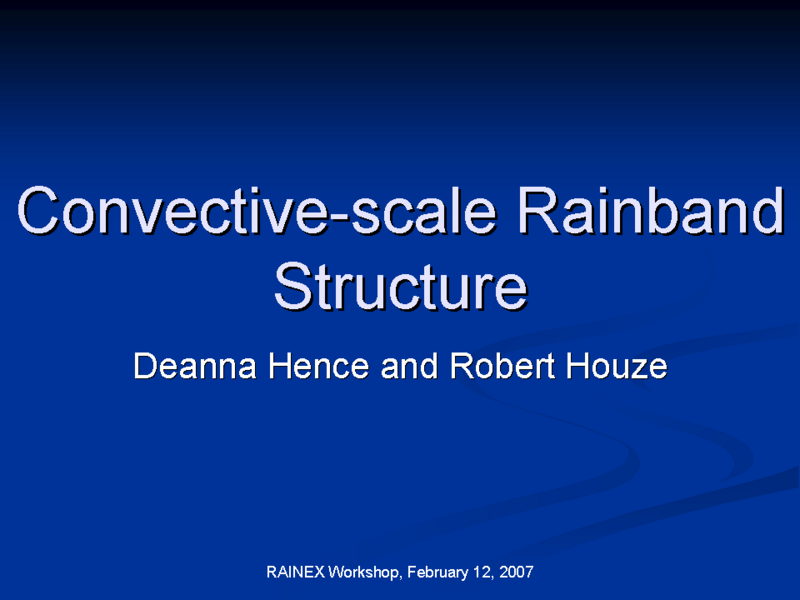 Convective-scale Rainband Structure

Deanna Hence and Robert Houze

RAINEX Workshop, February 12, 2007